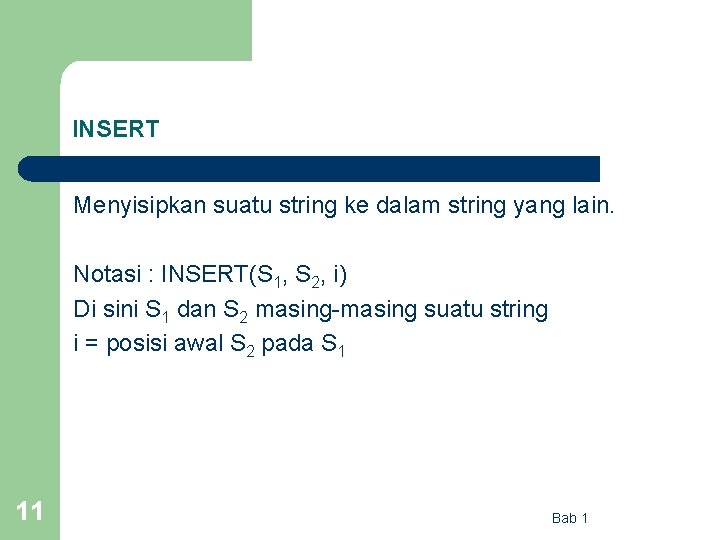 INSERT

Menyisipkan suatu string ke dalam string yang lain.

Notasi : INSERT($S_1$, $S_2$, i)
Di sini $S_1$ dan $S_2$ masing-masing suatu string
i = posisi awal $S_2$ pada $S_1$

11

Bab 1